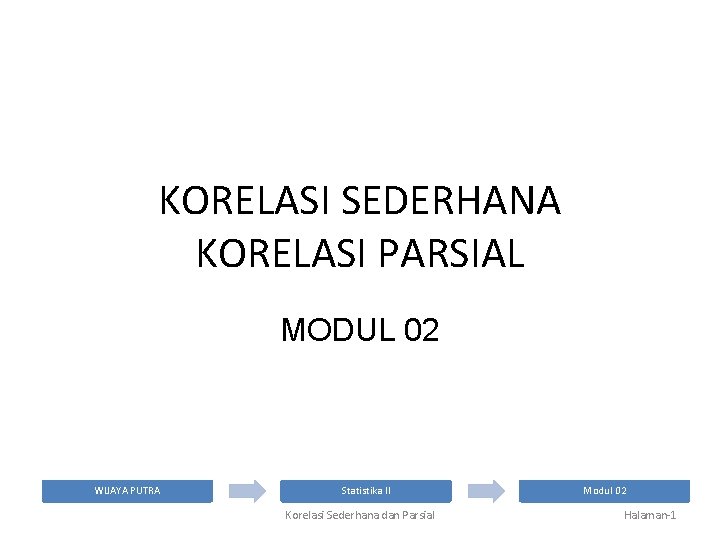 KORELASI SEDERHANA
KORELASI PARSIAL

MODUL 02

WIJAYA PUTRA

Statistika II

Modul 02

Korelasi Sederhana dan Parsial

Halaman-1